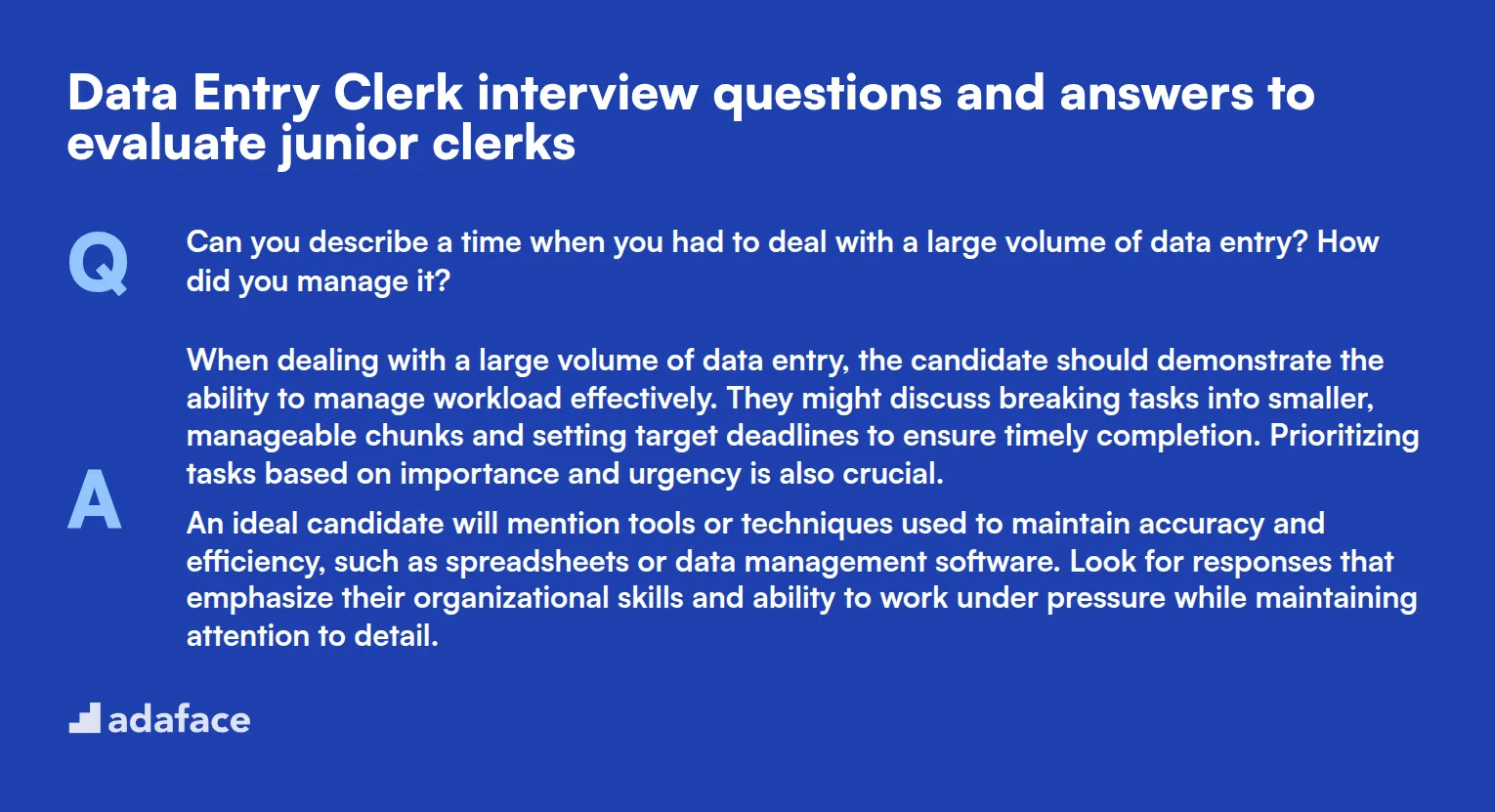 Data Entry Clerk interview questions and answers to evaluate junior clerks

Q

Can you describe a time when you had to deal with a large volume of data entry? How did you manage it?

A

When dealing with a large volume of data entry, the candidate should demonstrate the ability to manage workload effectively. They might discuss breaking tasks into smaller, manageable chunks and setting target deadlines to ensure timely completion. Prioritizing tasks based on importance and urgency is also crucial.

An ideal candidate will mention tools or techniques used to maintain accuracy and efficiency, such as spreadsheets or data management software. Look for responses that emphasize their organizational skills and ability to work under pressure while maintaining attention to detail.

adaface